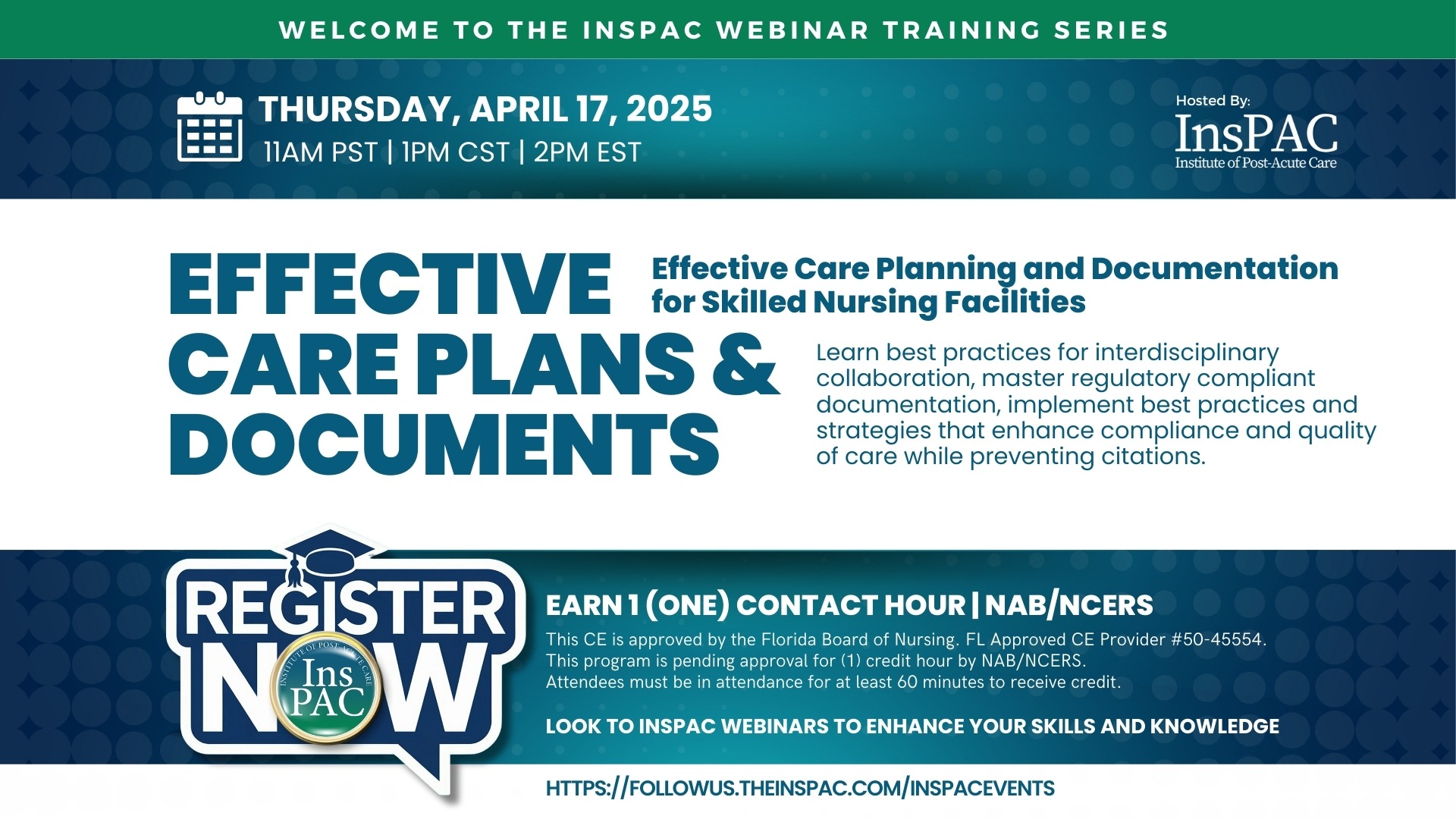 WELCOME TO THE INSPAC WEBINAR TRAINING SERIES

THURSDAY, APRIL 17, 2025
11AM PST | 1PM CST | 2PM EST

Hosted By:
InsPAC
Institute of Post-Acute Care

EFFECTIVE CARE PLANS & DOCUMENTS

Effective Care Planning and Documentation for Skilled Nursing Facilities

Learn best practices for interdisciplinary collaboration, master regulatory compliant documentation, implement best practices and strategies that enhance compliance and quality of care while preventing citations.

REGISTER NOW

INSTITUTE OF POST-ACUTE CARE
Ins PAC

EARN 1 (ONE) CONTACT HOUR | NAB/NCERS
This CE is approved by the Florida Board of Nursing. FL Approved CE Provider #50-45554.
This program is pending approval for (1) credit hour by NAB/NCERS.
Attendees must be in attendance for at least 60 minutes to receive credit.

LOOK TO INSPAC WEBINARS TO ENHANCE YOUR SKILLS AND KNOWLEDGE

HTTPS://FOLLOWUS.THEINSPAC.COM/INSPACEVENTS